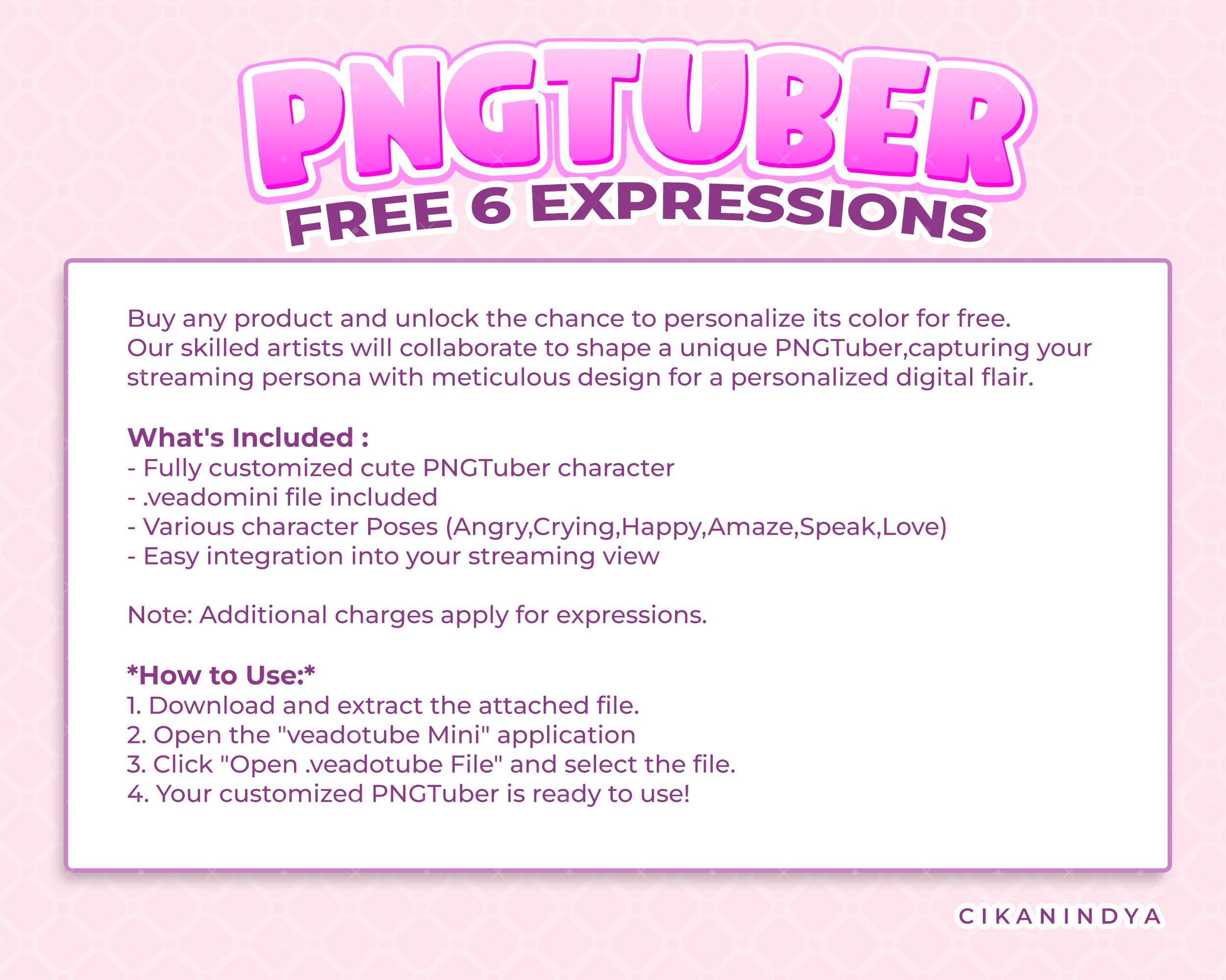 PNGTUBER
FREE 6 EXPRESSIONS

Buy any product and unlock the chance to personalize its color for free. Our skilled artists will collaborate to shape a unique PNGTuber,capturing your streaming persona with meticulous design for a personalized digital flair.

What's Included :
- Fully customized cute PNGTuber character
- .veadomini file included
- Various character Poses (Angry,Crying,Happy,Amaze,Speak,Love)
- Easy integration into your streaming view

Note: Additional charges apply for expressions.

*How to Use:*
1. Download and extract the attached file.
2. Open the "veadotube Mini" application
3. Click "Open .veadotube File" and select the file.
4. Your customized PNGTuber is ready to use!

CIKANINDYA